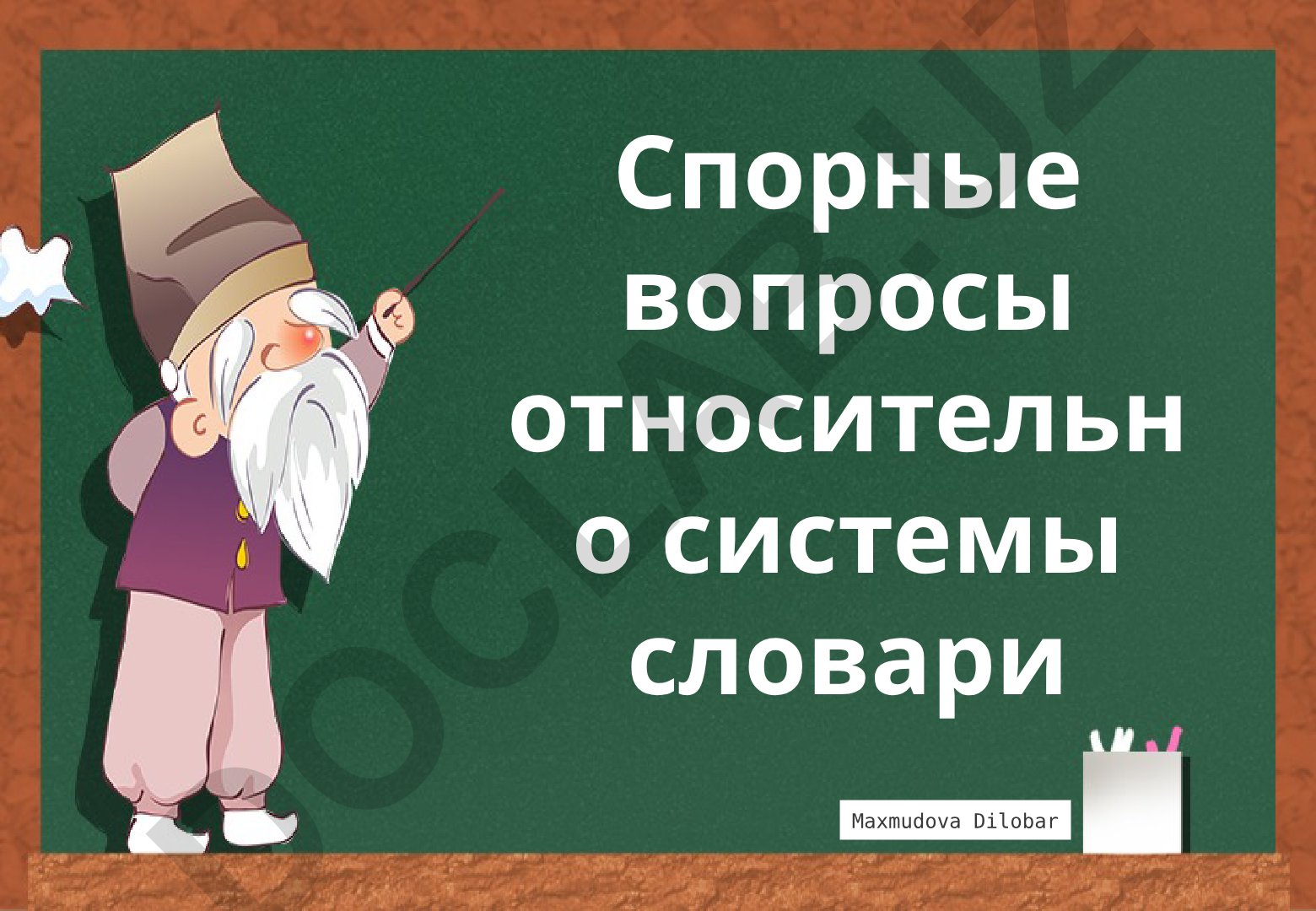 Спорные вопросы относительно системы словари

Maxmudova Dilobar

DOCLAR.UZ